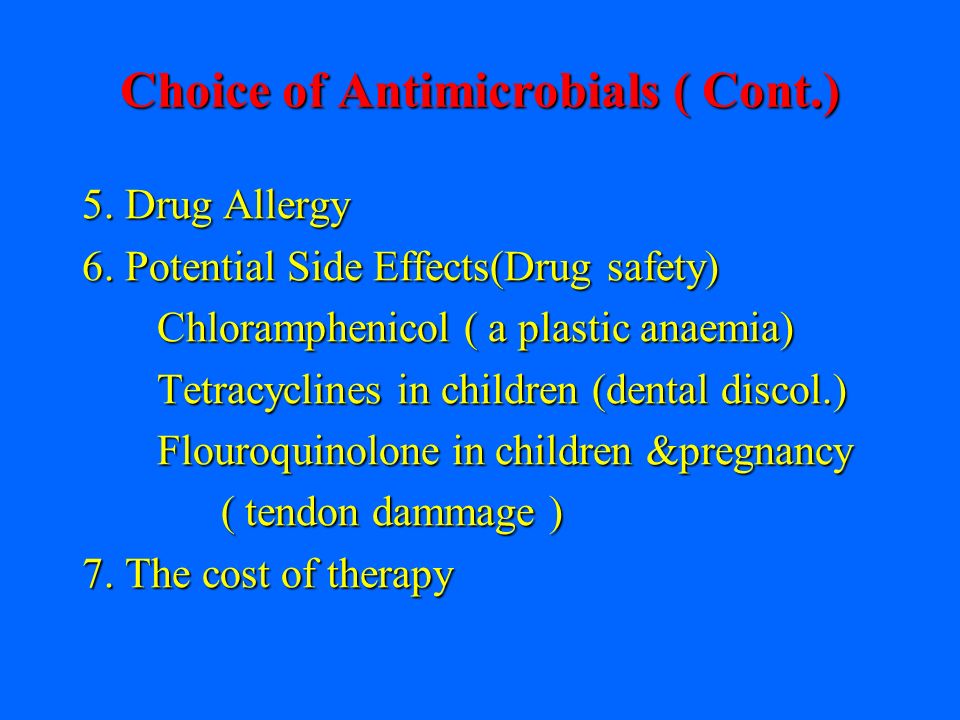 Choice of Antimicrobials ( Cont.)

5. Drug Allergy

6. Potential Side Effects(Drug safety)

Chloramphenicol ( a plastic anaemia)

Tetracyclines in children (dental discol.)

Flouroquinolone in children &pregnancy ( tendon dammage )

7. The cost of therapy